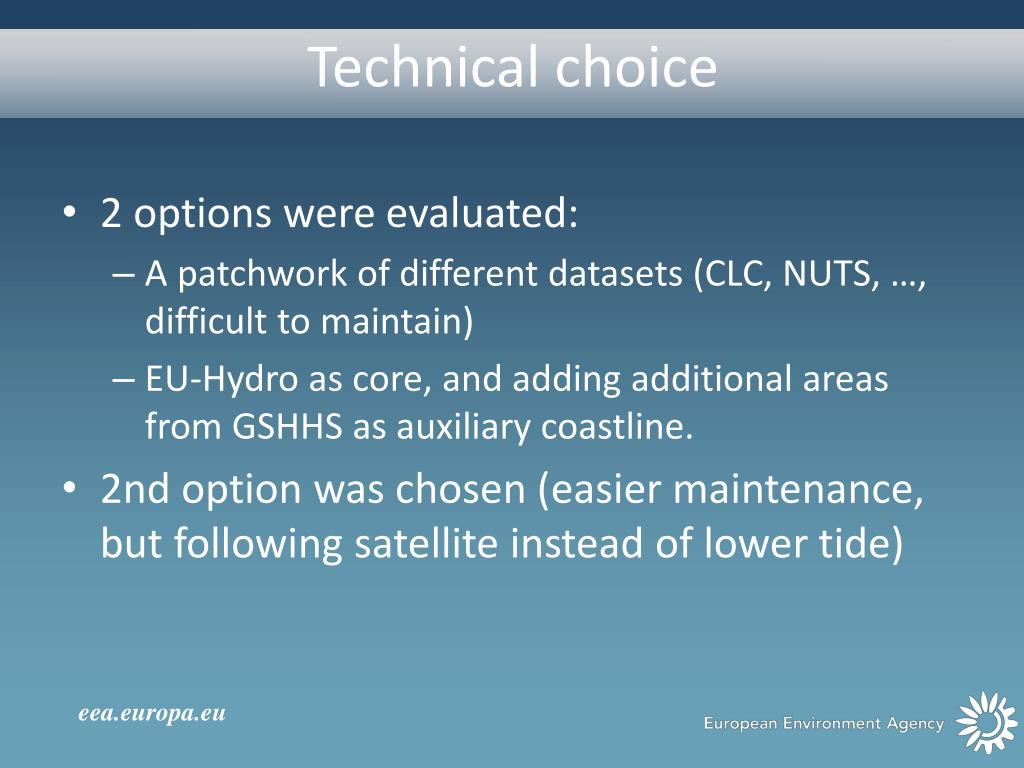 Technical choice

• 2 options were evaluated:
– A patchwork of different datasets (CLC, NUTS, …, difficult to maintain)
– EU-Hydro as core, and adding additional areas from GSHHS as auxiliary coastline.
• 2nd option was chosen (easier maintenance, but following satellite instead of lower tide)

eea.europa.eu

European Environment Agency